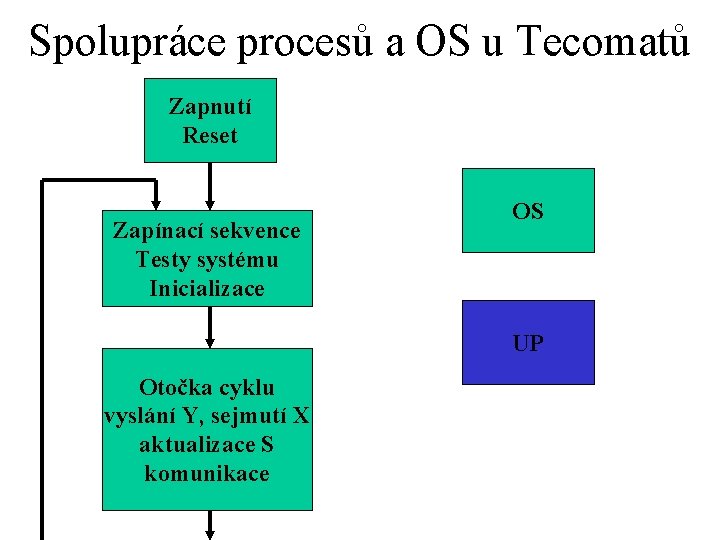 Spolupráce procesů a OS u Tecomatů

Zapnutí
Reset

Zapínací sekvence
Testy systému
Inicializace

Otočka cyklu
vyslání Y, sejmutí X
aktualizace S
komunikace

OS

UP